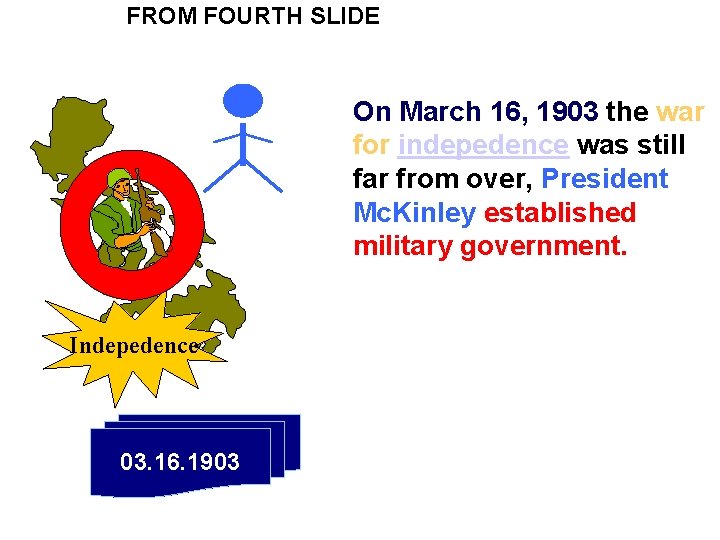 FROM FOURTH SLIDE

On March 16, 1903 the war for indepedence was still far from over, President McKinley established military government.

Indepedence

03.16.1903